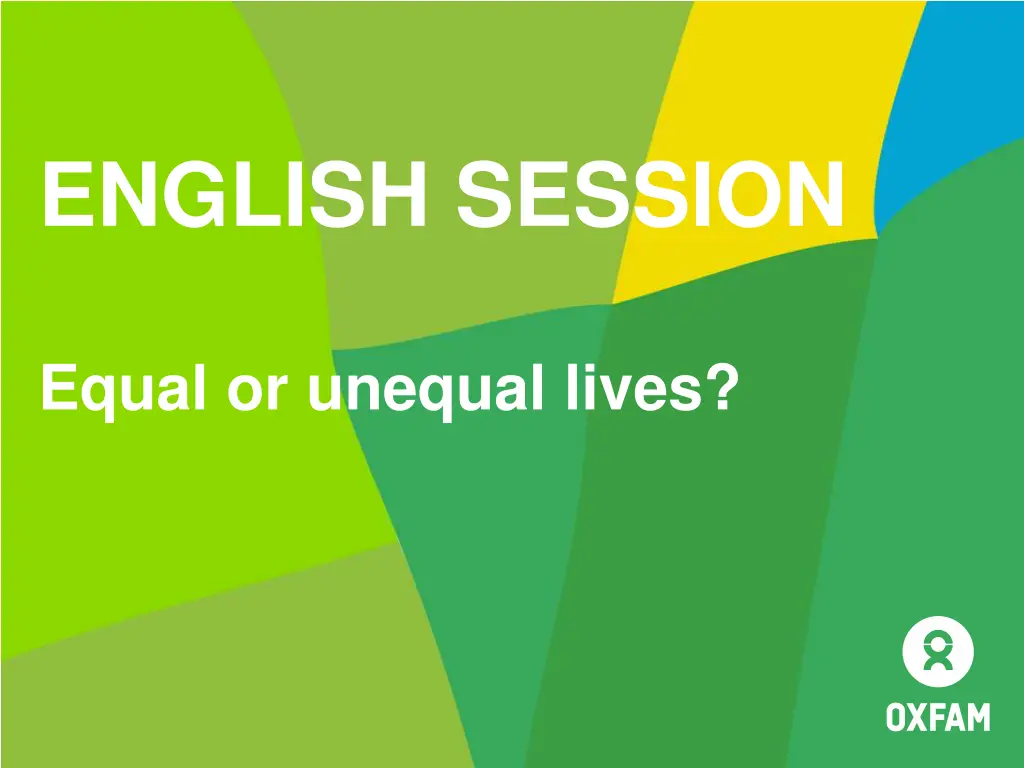 ENGLISH SESSION

Equal or unequal lives?

OXFAM